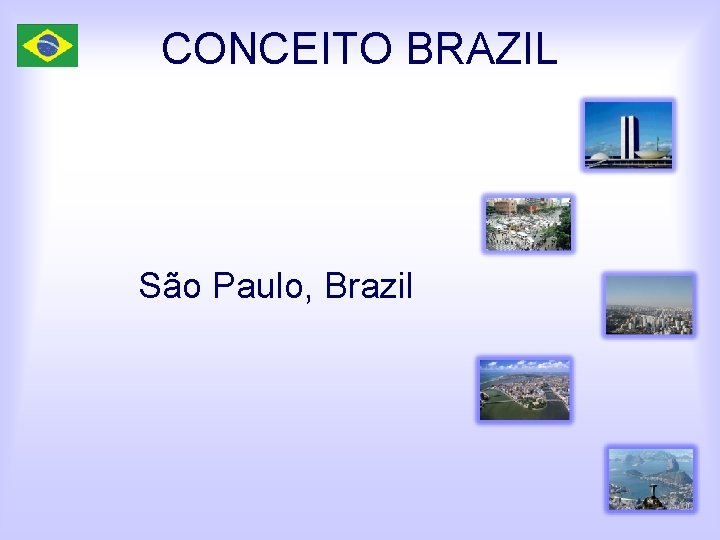 CONCEITO BRAZIL

São Paulo, Brazil